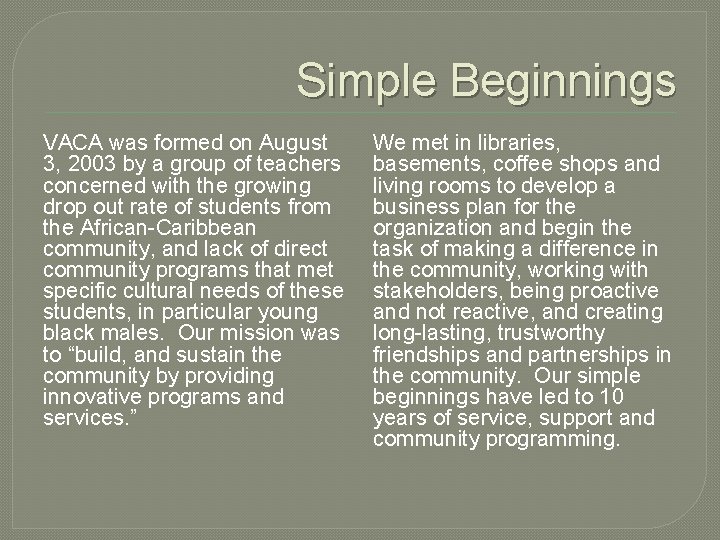 Simple Beginnings

VACA was formed on August 3, 2003 by a group of teachers concerned with the growing drop out rate of students from the African-Caribbean community, and lack of direct community programs that met specific cultural needs of these students, in particular young black males.  Our mission was to “build, and sustain the community by providing innovative programs and services.”

We met in libraries, basements, coffee shops and living rooms to develop a business plan for the organization and begin the task of making a difference in the community, working with stakeholders, being proactive and not reactive, and creating long-lasting, trustworthy friendships and partnerships in the community.  Our simple beginnings have led to 10 years of service, support and community programming.